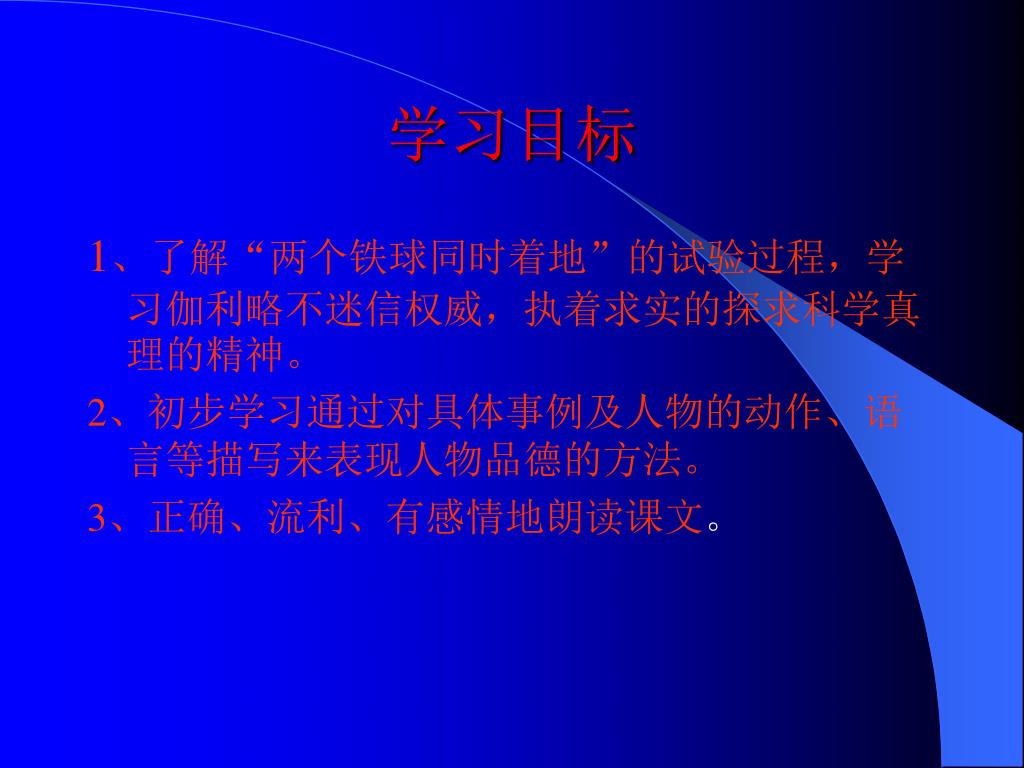 学习目标

1、了解“两个铁球同时着地”的试验过程，学习伽利略不迷信权威，执着求实的探求科学真理的精神。

2、初步学习通过对具体事例及人物的动作、语言等描写来表现人物品德的方法。

3、正确、流利、有感情地朗读课文。